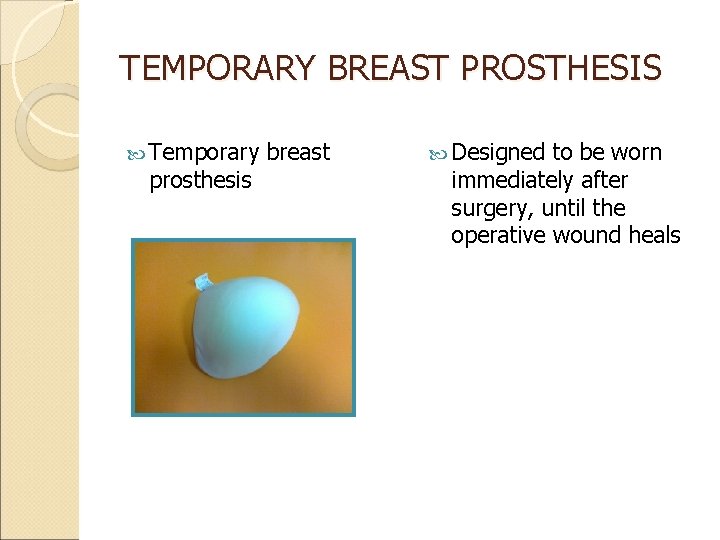 TEMPORARY BREAST PROSTHESIS

Temporary breast prosthesis

Designed to be worn immediately after surgery, until the operative wound heals